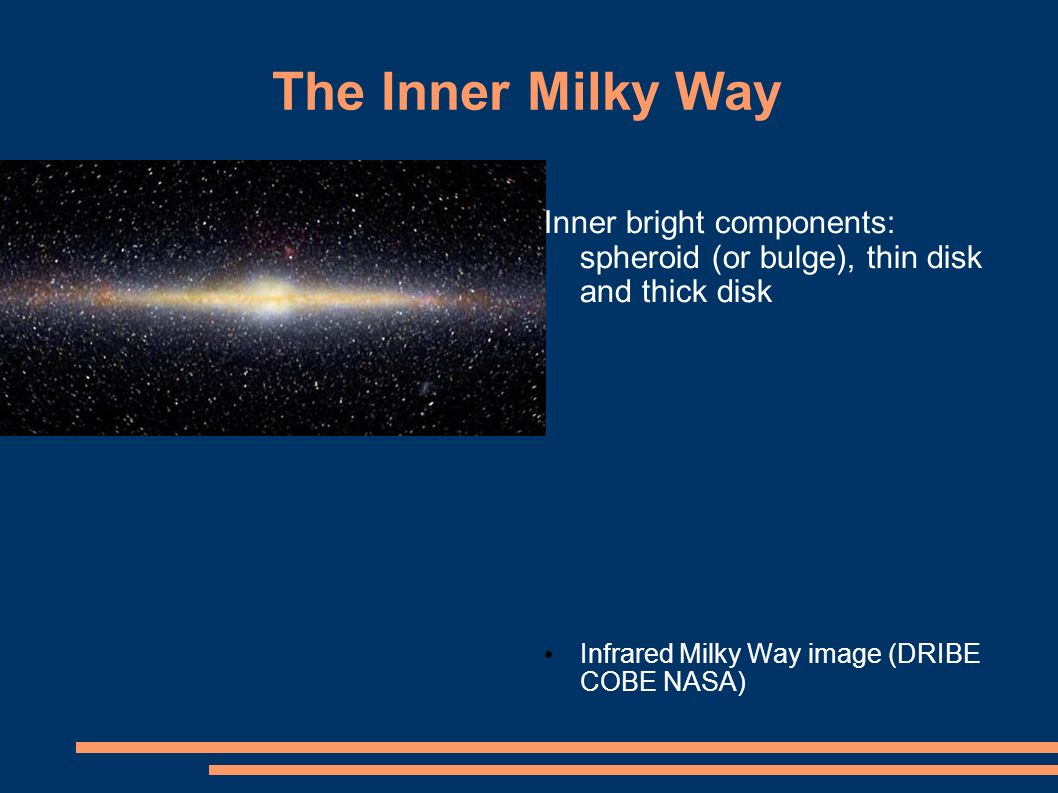 The Inner Milky Way

Inner bright components: spheroid (or bulge), thin disk and thick disk

• Infrared Milky Way image (DRIBE COBE NASA)